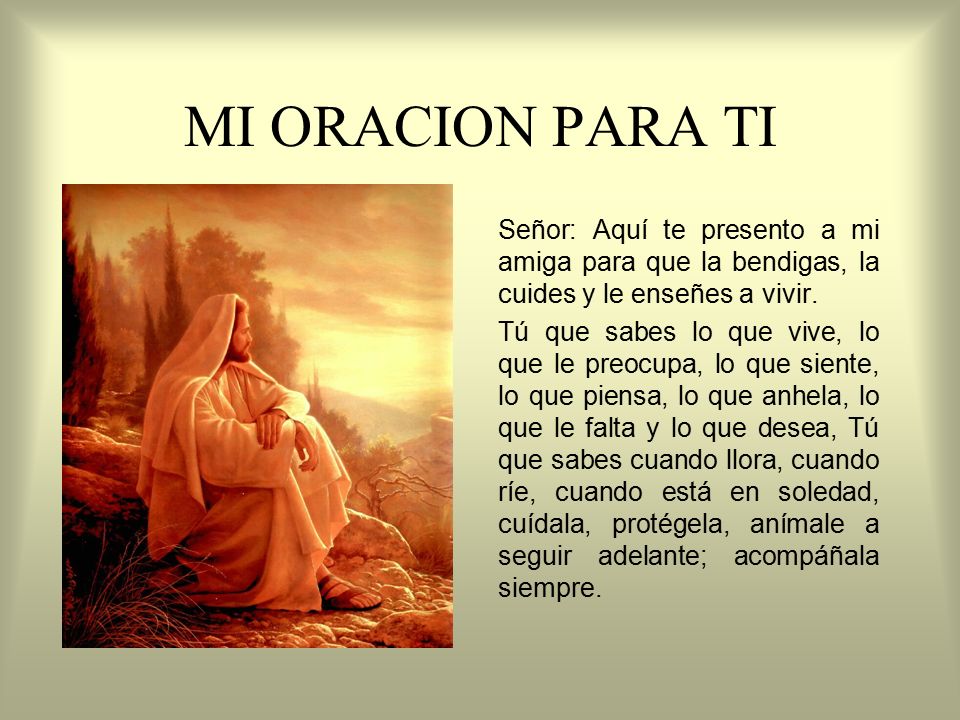 MI ORACION PARA TI

Señor: Aquí te presento a mi amiga para que la bendigas, la cuides y le enseñes a vivir.

Tú que sabes lo que vive, lo que le preocupa, lo que siente, lo que piensa, lo que anhela, lo que le falta y lo que desea, Tú que sabes cuando llora, cuando ríe, cuando está en soledad, cuídala, protégela, anímale a seguir adelante; acompáñala siempre.